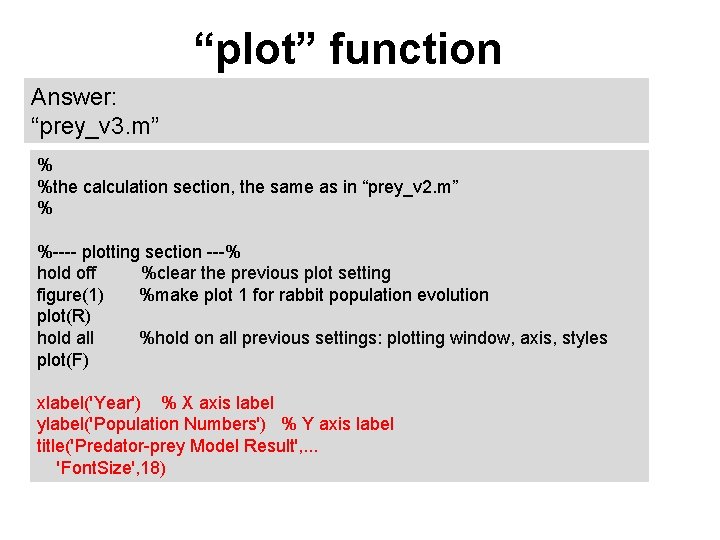 “plot” function

Answer:
“prey_v3.m”

%
%the calculation section, the same as in “prey_v2.m”
%

%---- plotting section ---%
hold off %clear the previous plot setting
figure(1) %make plot 1 for rabbit population evolution
plot(R)
hold all %hold on all previous settings: plotting window, axis, styles
plot(F)

xlabel('Year') % X axis label
ylabel('Population Numbers') % Y axis label
title('Predator-prey Model Result',...
'FontSize',18)